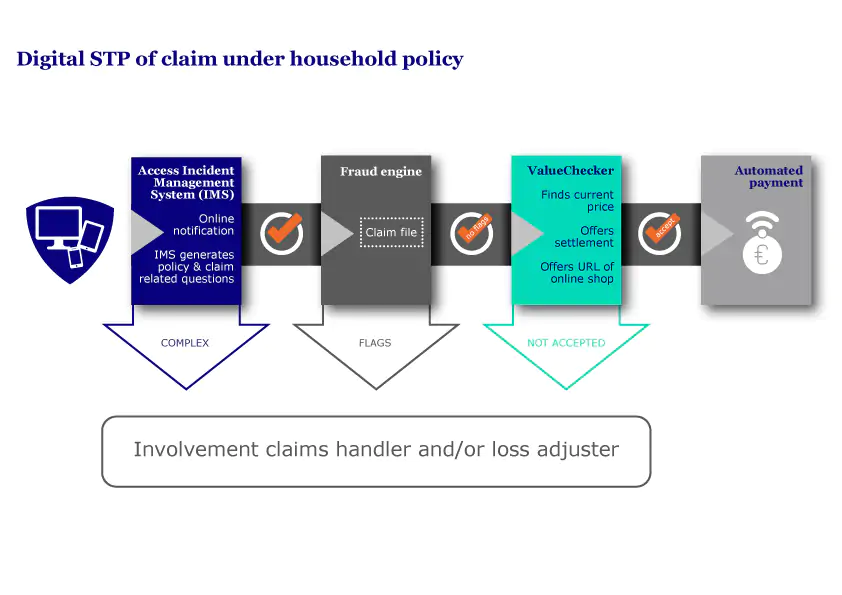 Digital STP of claim under household policy

Access Incident Management System (IMS)

Online notification

IMS generates policy & claim related questions

Fraud engine

Claim file

no flags

ValueChecker

Finds current price

Offers settlement

Offers URL of online shop

accept

Automated payment

€

COMPLEX

FLAGS

NOT ACCEPTED

Involvement claims handler and/or loss adjuster